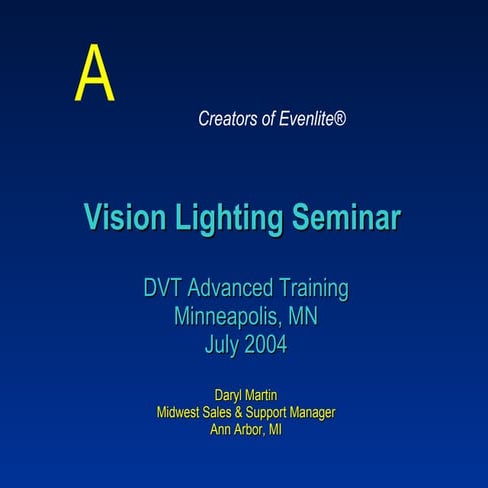 A

Creators of Evenlite®

Vision Lighting Seminar

DVT Advanced Training
Minneapolis, MN
July 2004

Daryl Martin
Midwest Sales & Support Manager
Ann Arbor, MI